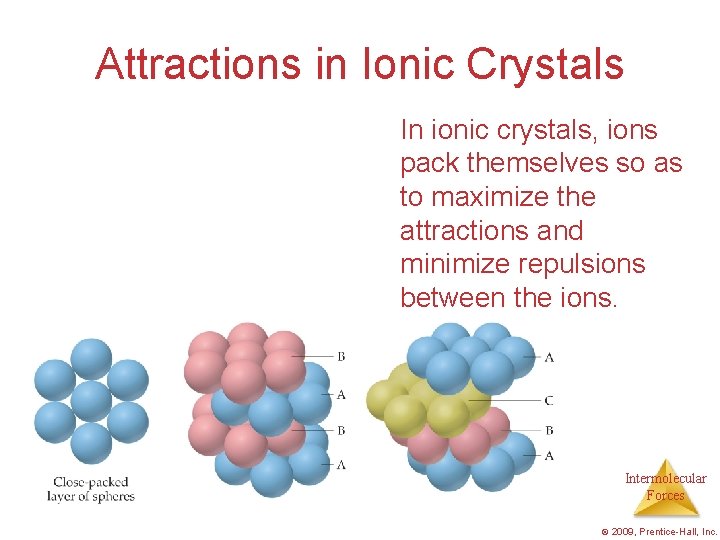 Attractions in Ionic Crystals

In ionic crystals, ions pack themselves so as to maximize the attractions and minimize repulsions between the ions.

Close-packed layer of spheres

B

A

B

A

A

C

B

A

Intermolecular Forces

© 2009, Prentice-Hall, Inc.